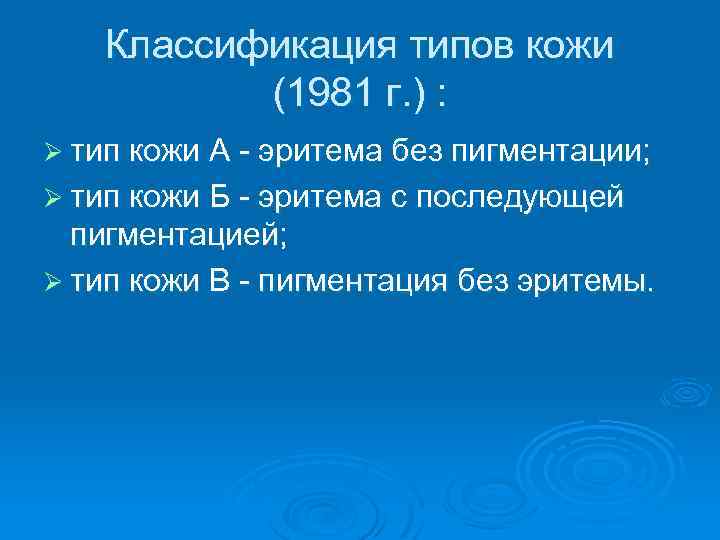 Классификация типов кожи (1981 г.) :

➢ тип кожи А - эритема без пигментации;
➢ тип кожи Б - эритема с последующей пигментацией;
➢ тип кожи В - пигментация без эритемы.